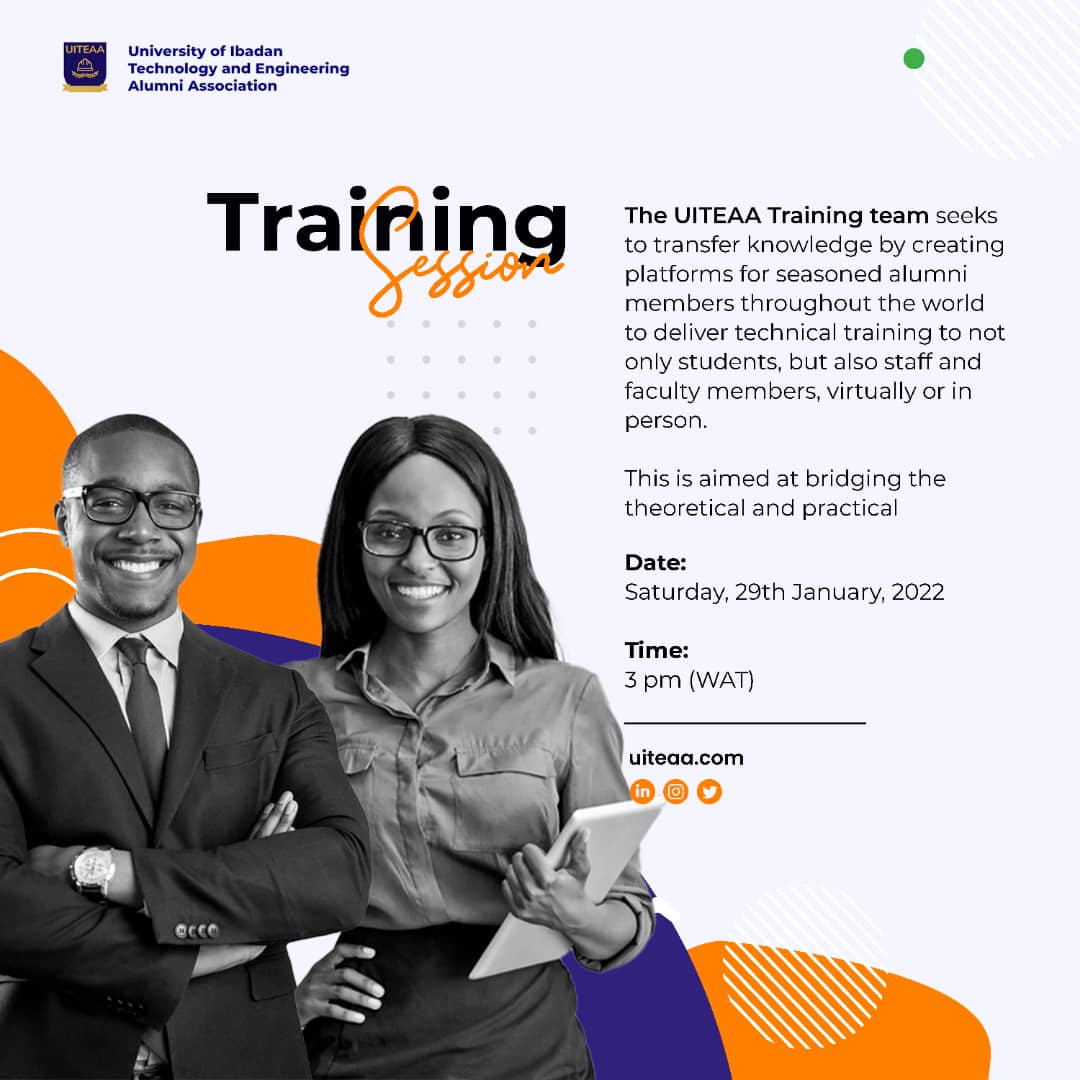 UITEAA

University of Ibadan Technology and Engineering Alumni Association

Training Session

The UITEAA Training team seeks to transfer knowledge by creating platforms for seasoned alumni members throughout the world to deliver technical training to not only students, but also staff and faculty members, virtually or in person.

This is aimed at bridging the theoretical and practical

Date:
Saturday, 29th January, 2022

Time:
3 pm (WAT)

uiteaa.com